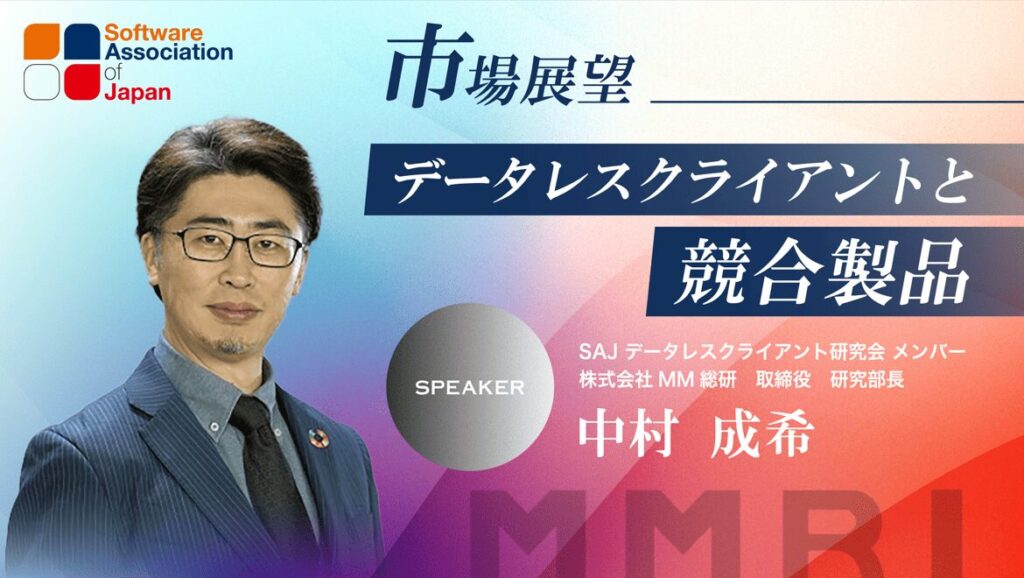 Software Association of Japan

市場展望

データレスクライアントと

競合製品

SPEAKER

SAJ データレスクライアント研究会 メンバー
株式会社 MM 総研 取締役 研究部長

中村 成希

MMRI